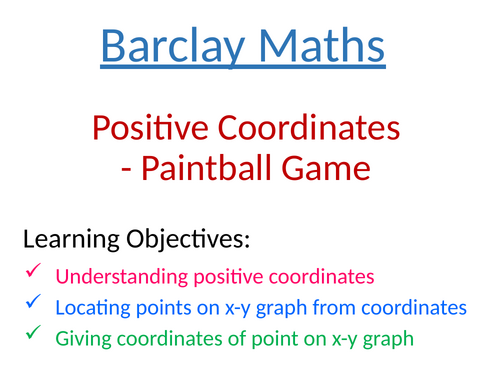 Barclay Maths

Positive Coordinates
- Paintball Game

Learning Objectives:
✓ Understanding positive coordinates
✓ Locating points on x-y graph from coordinates
✓ Giving coordinates of point on x-y graph